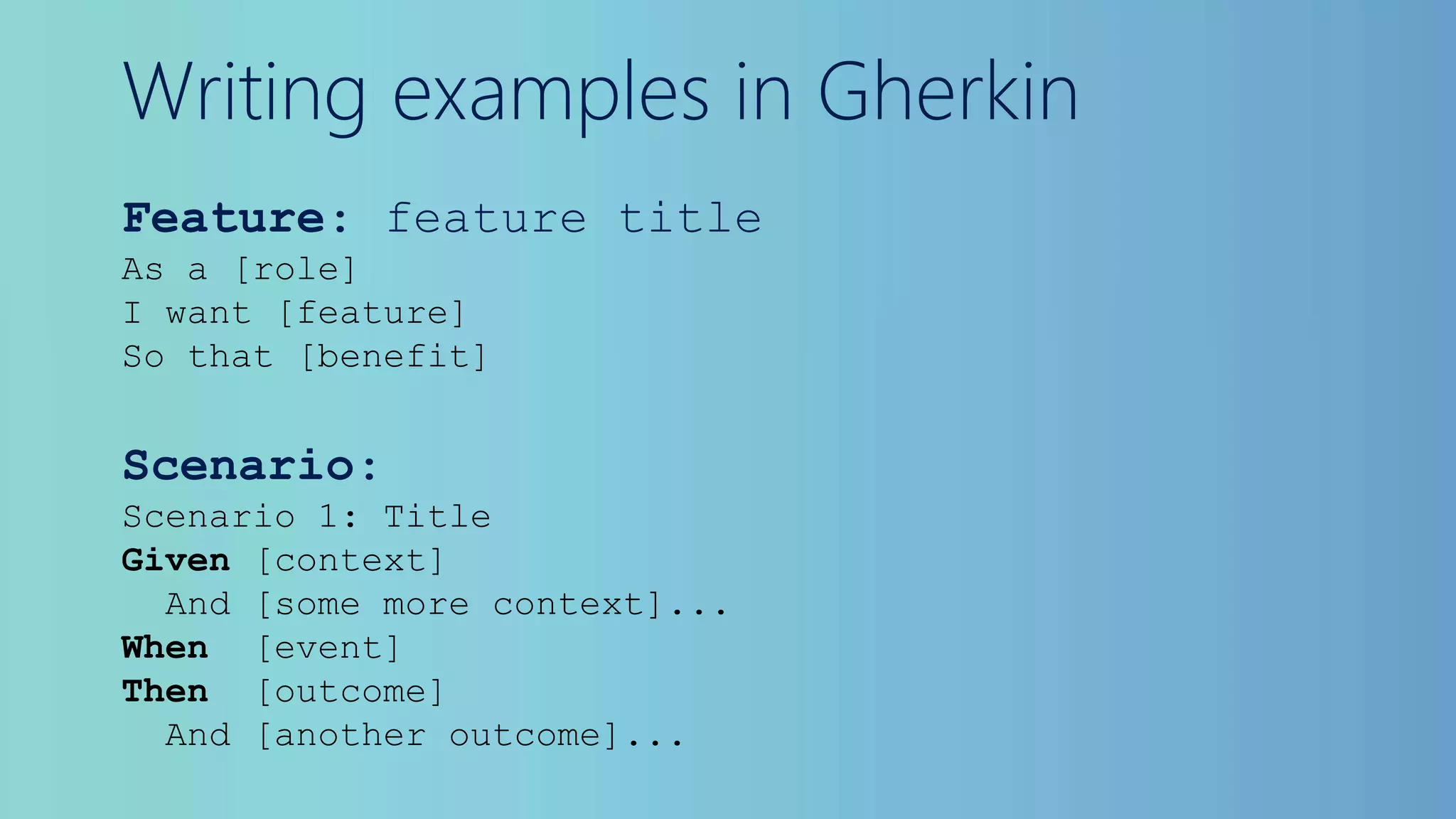 Writing examples in Gherkin

Feature: feature title
As a [role]
I want [feature]
So that [benefit]

Scenario:
Scenario 1: Title
Given [context]
And [some more context]...
When [event]
Then [outcome]
And [another outcome]...